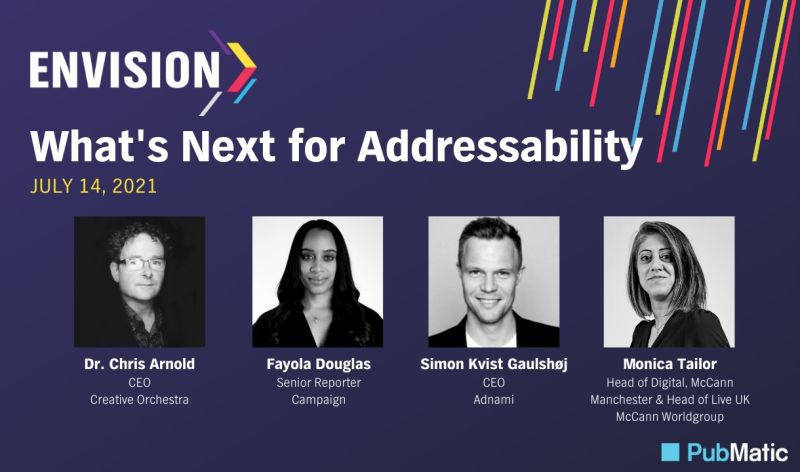 ENVISION

What's Next for Addressability

JULY 14, 2021

Dr. Chris Arnold
CEO
Creative Orchestra

Fayola Douglas
Senior Reporter
Campaign

Simon Kvist Gaulshøj
CEO
Adnami

Monica Tailor
Head of Digital, McCann Manchester & Head of Live UK
McCann Worldgroup

PubMatic